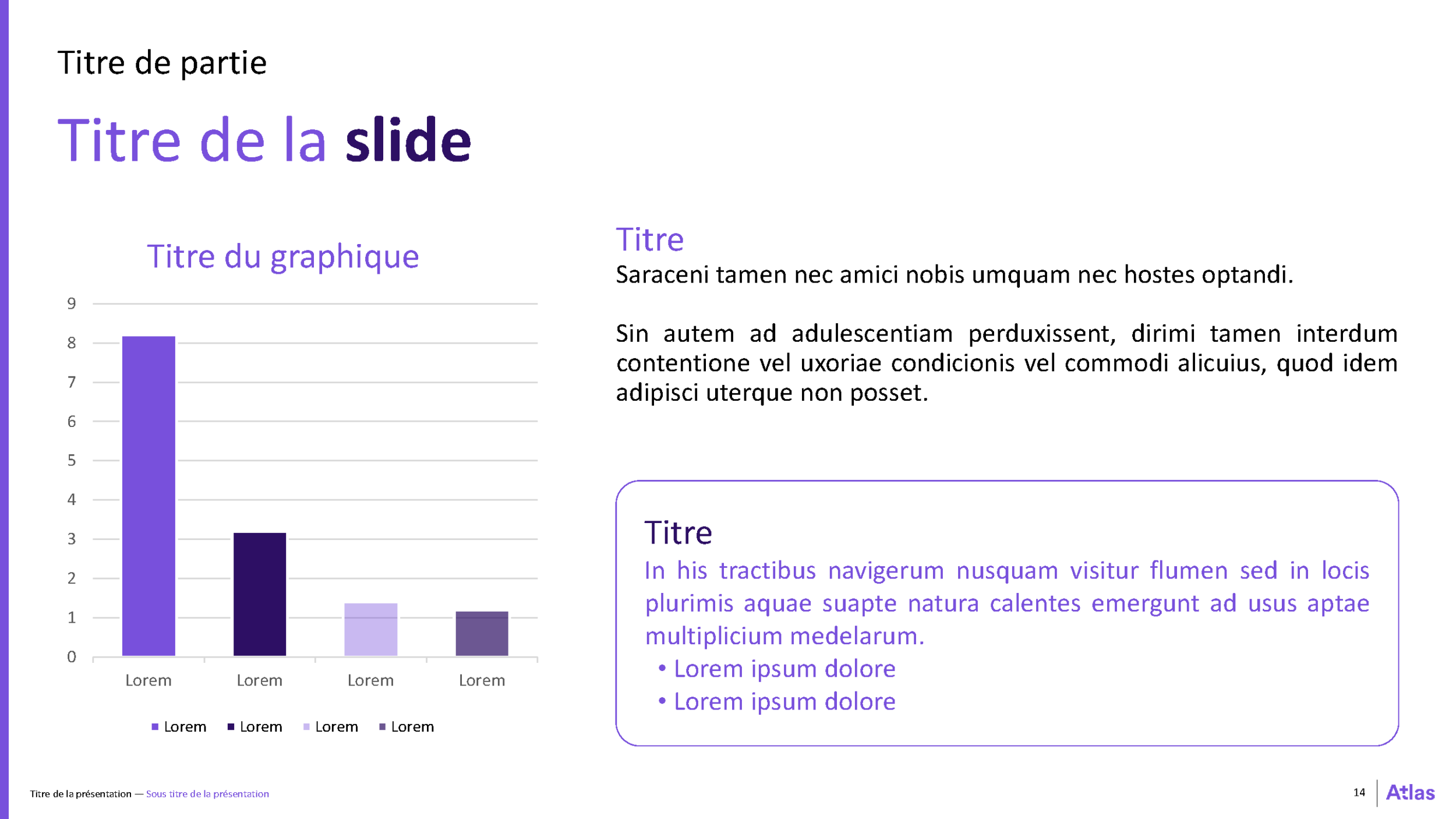 Titre de partie

Titre de la slide

Titre du graphique

9
8
7
6
5
4
3
2
1
0

Lorem Lorem Lorem Lorem

Lorem Lorem Lorem Lorem

Titre
Saraceni tamen nec amici nobis umquam nec hostes optandi.

Sin autem ad adulescentiam perduxissent, dirimi tamen interdum contentione vel uxoriae condicionis vel commodi alicuius, quod idem adipisci uterque non posset.

Titre
In his tractibus navigerum nusquam visitur flumen sed in locis plurimis aquae suapte natura calentes emergunt ad usus aptae multiplicium medelarum.
• Lorem ipsum dolore
• Lorem ipsum dolore

Titre de la présentation — Sous titre de la présentation

14

Atlas